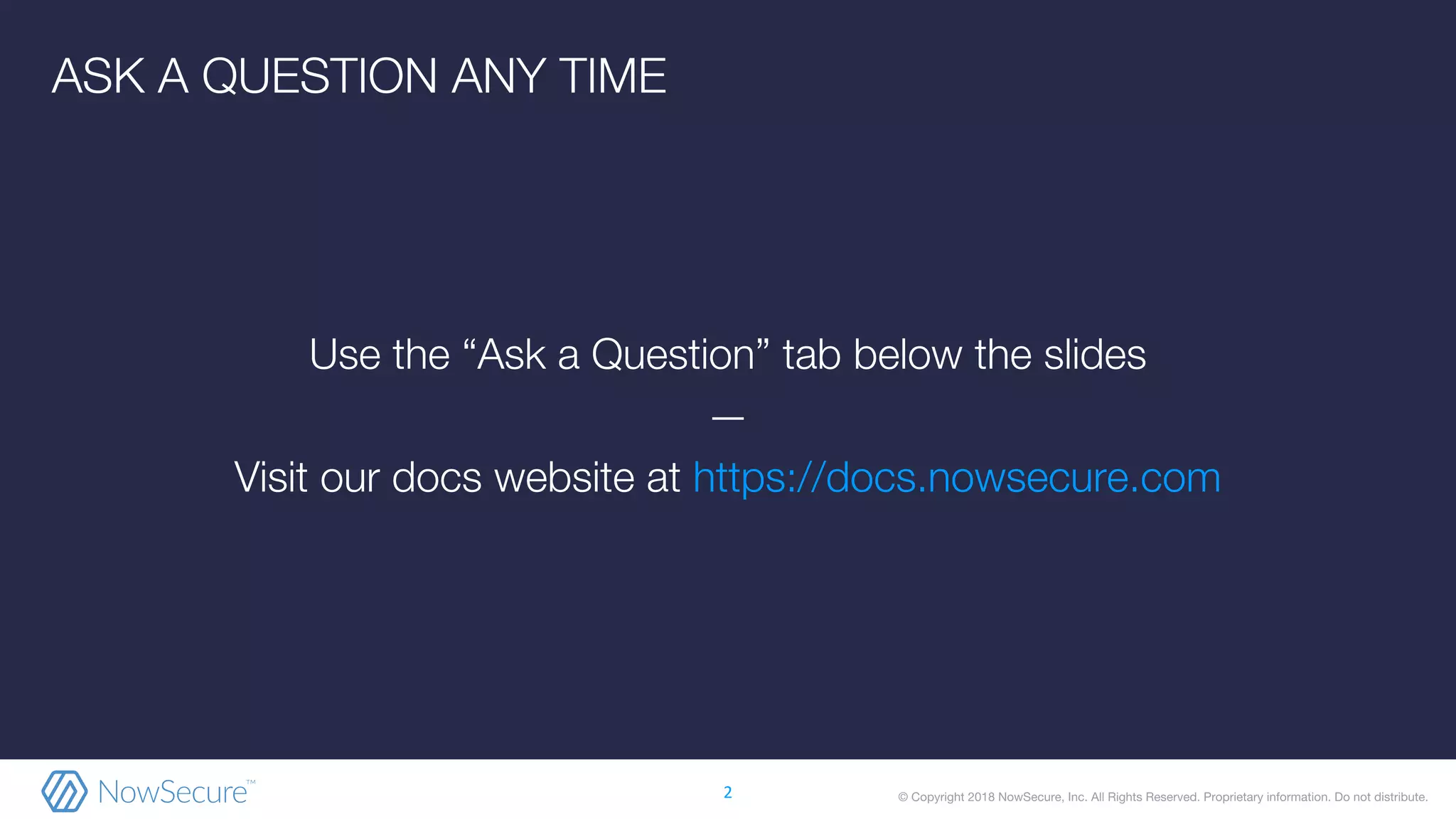 ASK A QUESTION ANY TIME

Use the “Ask a Question” tab below the slides

—

Visit our docs website at https://docs.nowsecure.com

NowSecure™

2

© Copyright 2018 NowSecure, Inc. All Rights Reserved. Proprietary information. Do not distribute.